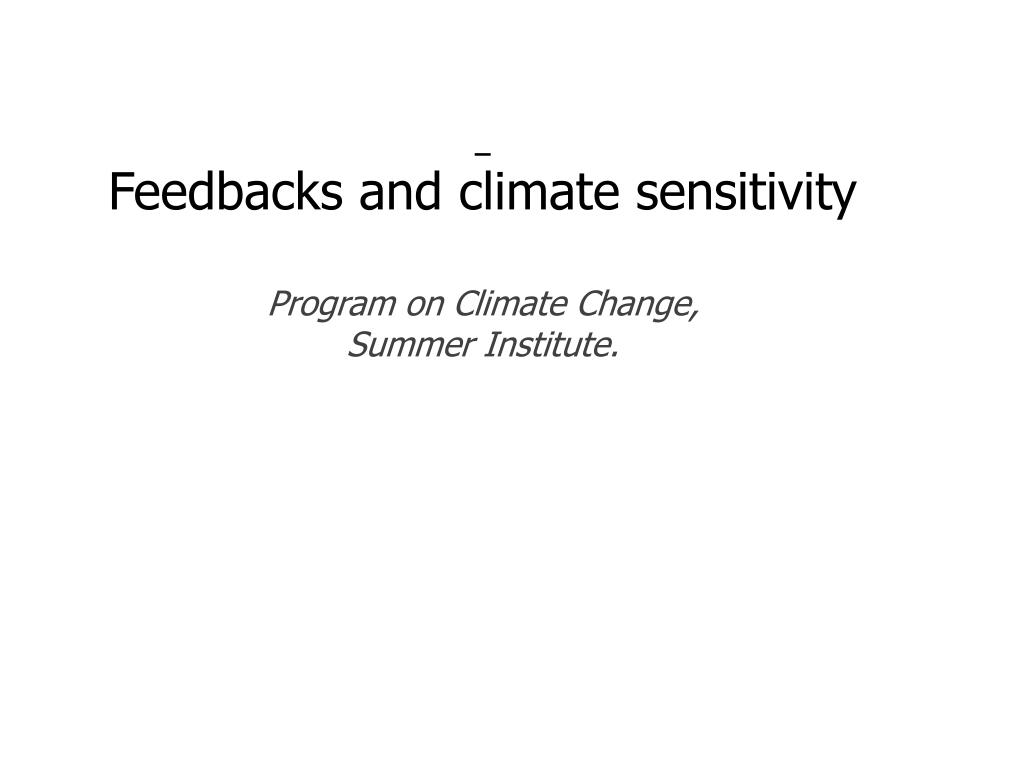 Feedbacks and climate sensitivity

Program on Climate Change,
Summer Institute.